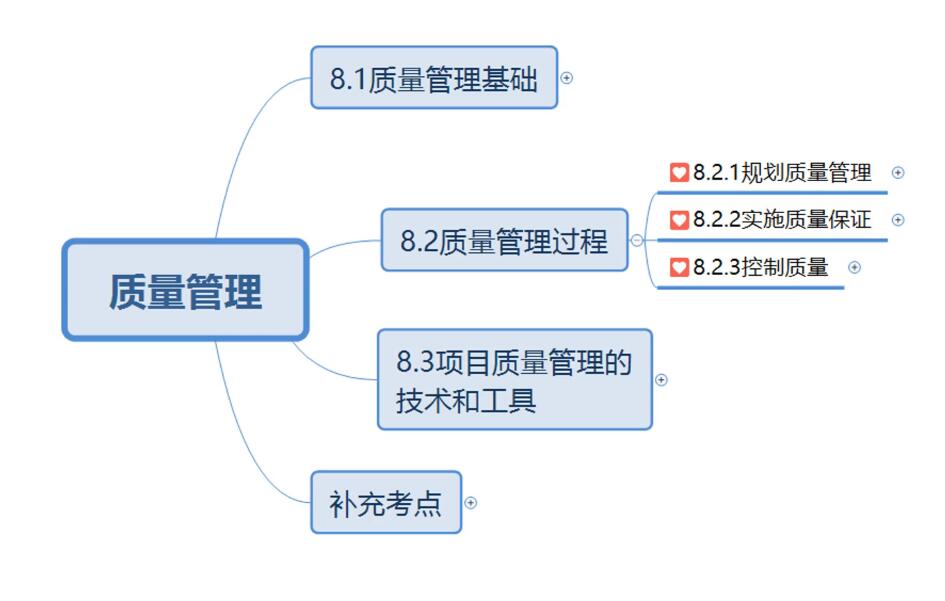 质量管理

8.1质量管理基础

8.2质量管理过程

8.2.1规划质量管理

8.2.2实施质量保证

8.2.3控制质量

8.3项目质量管理的技术和工具

补充考点